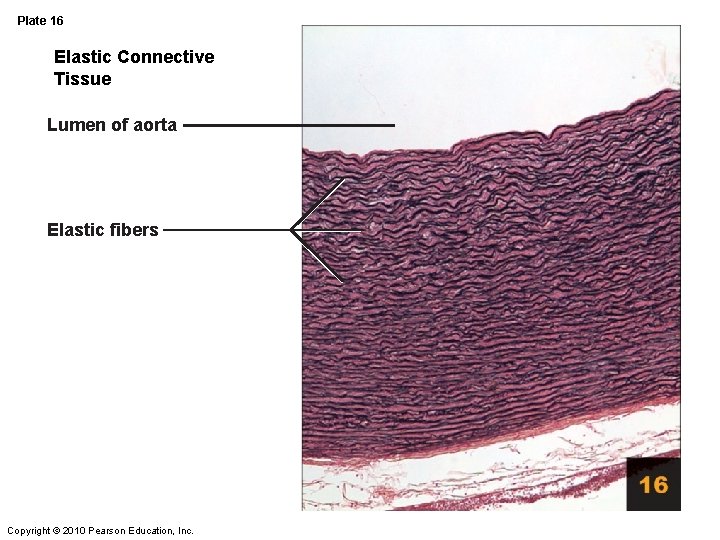 Plate 16

Elastic Connective Tissue

Lumen of aorta

Elastic fibers

16

Copyright © 2010 Pearson Education, Inc.